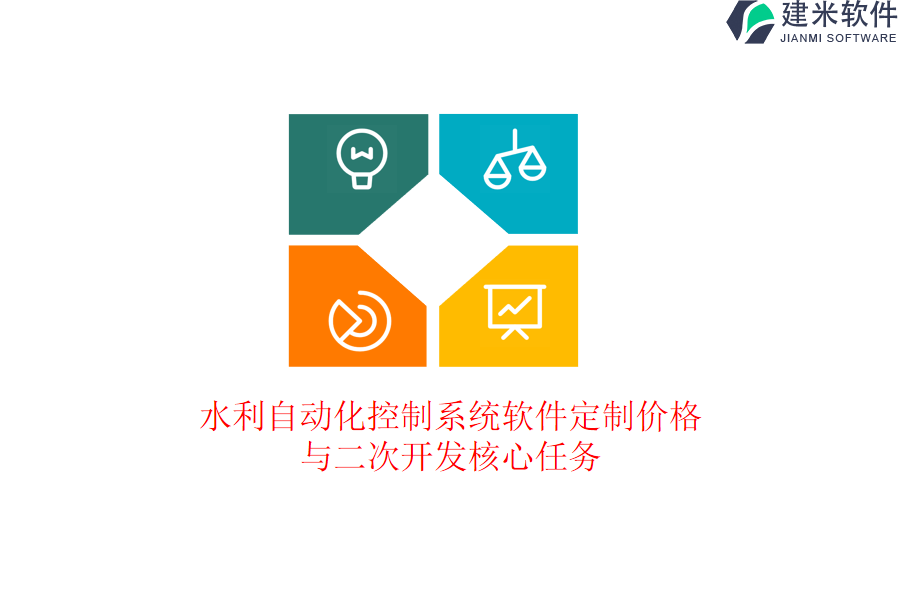 建米软件
JIANMI SOFTWARE

水利自动化控制系统软件定制价格与二次开发核心任务